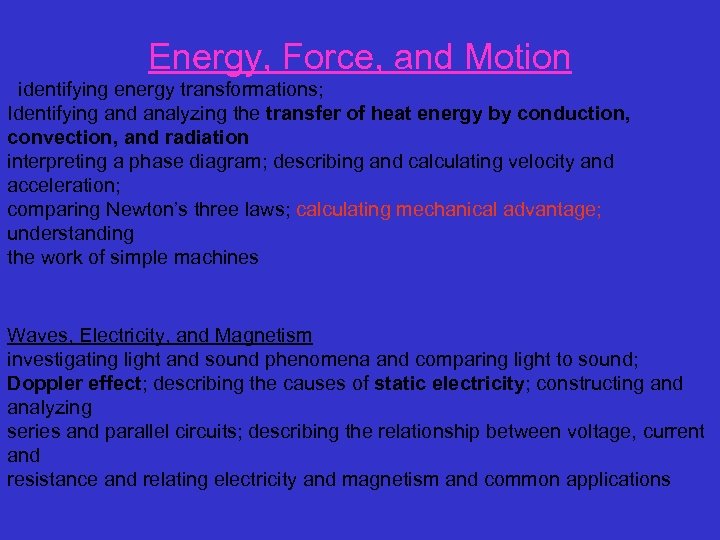 Energy, Force, and Motion

identifying energy transformations;
Identifying and analyzing the transfer of heat energy by conduction, convection, and radiation
interpreting a phase diagram; describing and calculating velocity and acceleration;
comparing Newton's three laws; calculating mechanical advantage; understanding
the work of simple machines

Waves, Electricity, and Magnetism
investigating light and sound phenomena and comparing light to sound;
Doppler effect; describing the causes of static electricity; constructing and analyzing
series and parallel circuits; describing the relationship between voltage, current and
resistance and relating electricity and magnetism and common applications